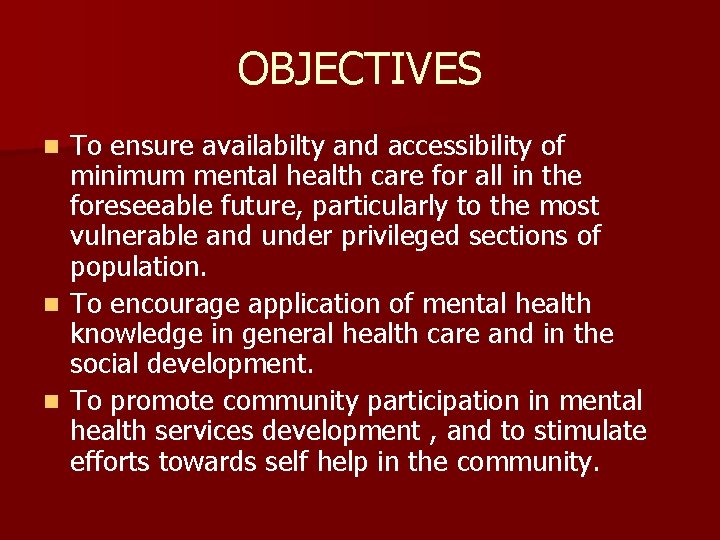 OBJECTIVES

- To ensure availabilty and accessibility of minimum mental health care for all in the foreseeable future, particularly to the most vulnerable and under privileged sections of population.
- To encourage application of mental health knowledge in general health care and in the social development.
- To promote community participation in mental health services development , and to stimulate efforts towards self help in the community.